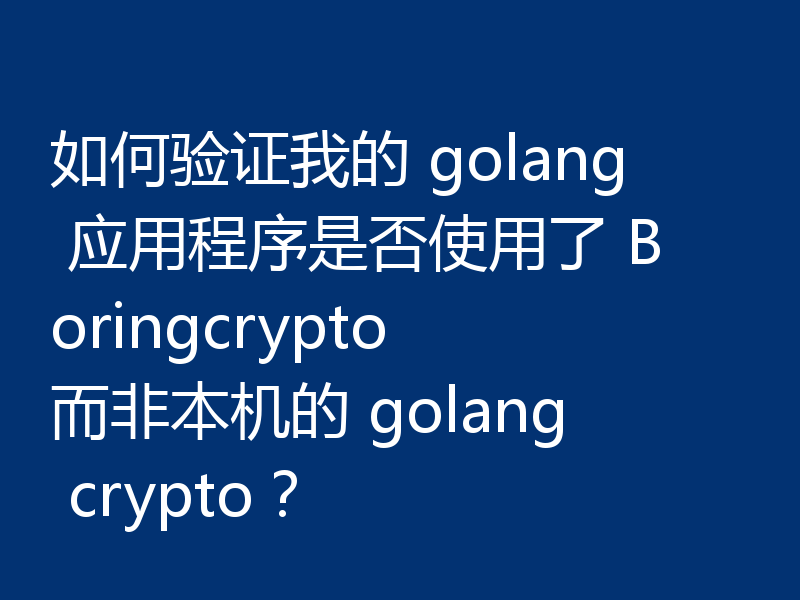 如何验证我的 golang 应用程序是否使用了 Boringcrypto 而非本机的 golang crypto？